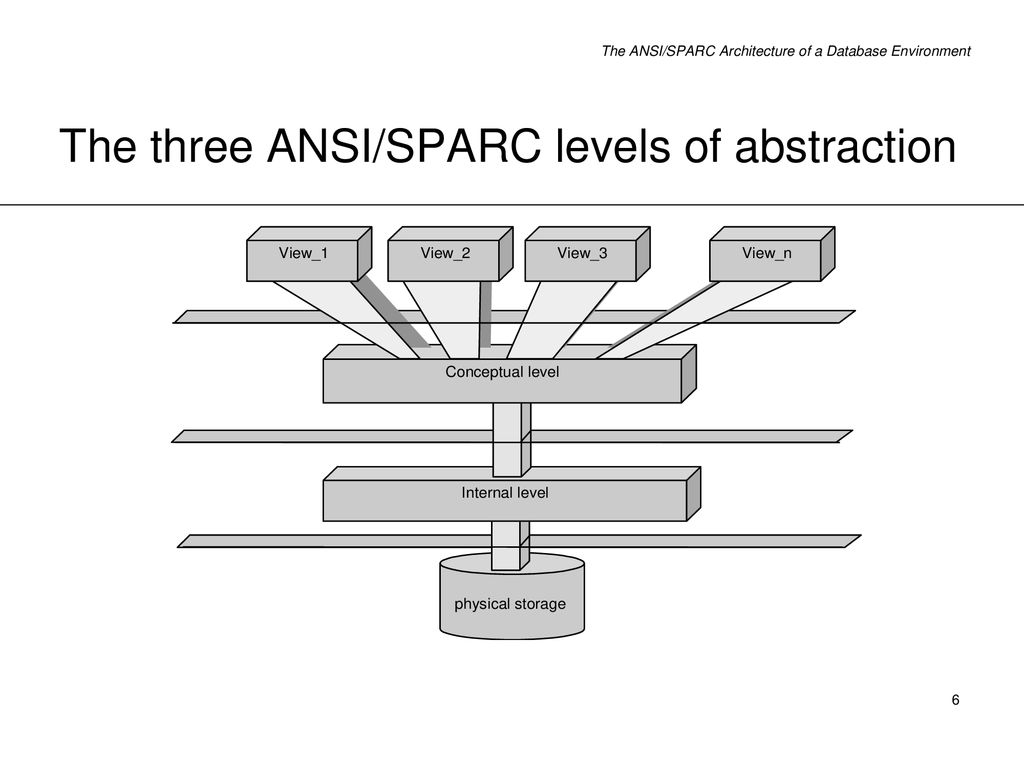 The ANSI/SPARC Architecture of a Database Environment

The three ANSI/SPARC levels of abstraction

View_1

View_2

View_3

View_n

Conceptual level

Internal level

physical storage

6